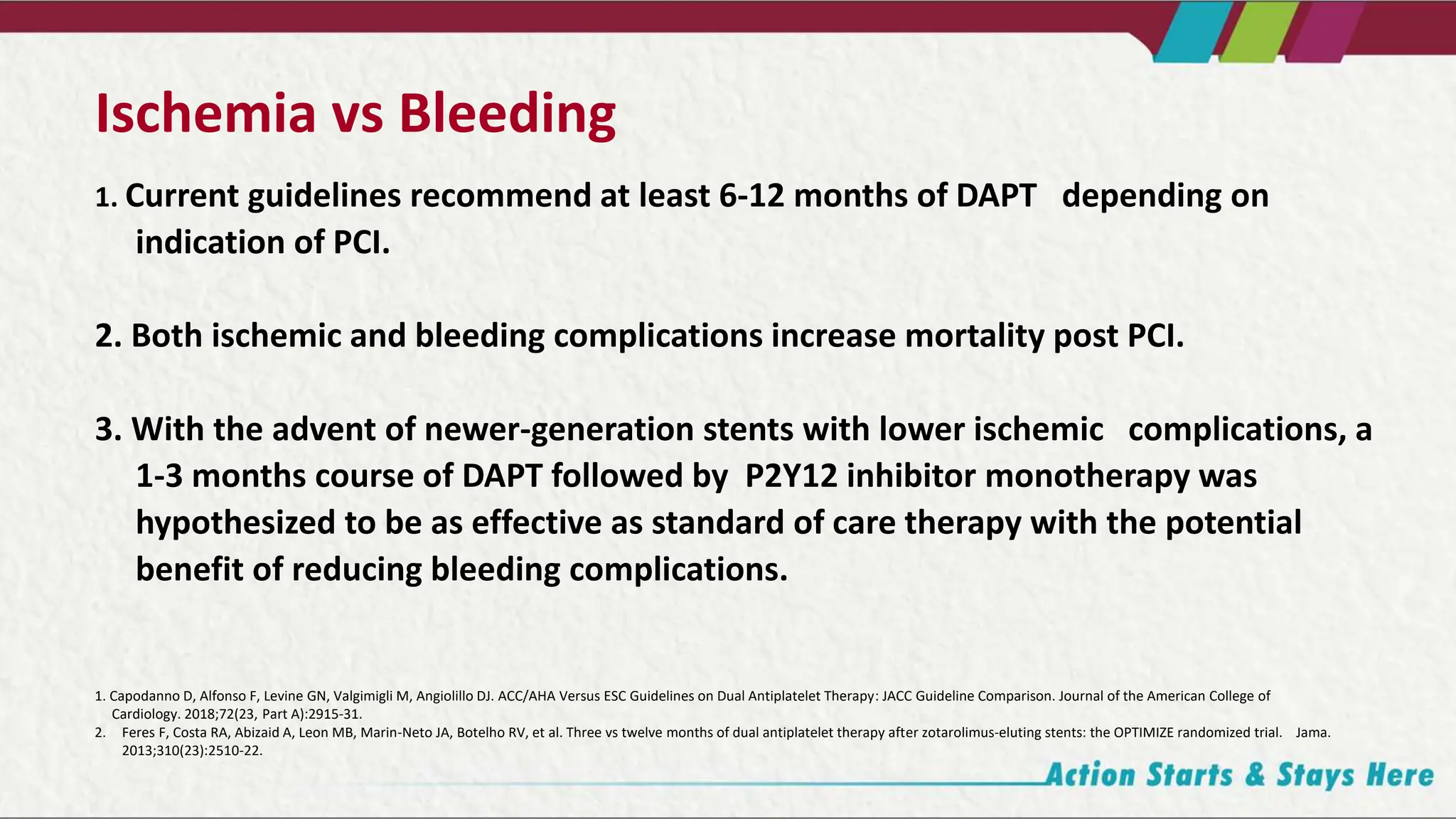 Ischemia vs Bleeding

1. Current guidelines recommend at least 6-12 months of DAPT depending on indication of PCI.

2. Both ischemic and bleeding complications increase mortality post PCI.

3. With the advent of newer-generation stents with lower ischemic complications, a 1-3 months course of DAPT followed by P2Y12 inhibitor monotherapy was hypothesized to be as effective as standard of care therapy with the potential benefit of reducing bleeding complications.

1. Capodanno D, Alfonso F, Levine GN, Valgimigli M, Angiolillo DJ. ACC/AHA Versus ESC Guidelines on Dual Antiplatelet Therapy: JACC Guideline Comparison. Journal of the American College of Cardiology. 2018;72(23, Part A):2915-31.
2. Feres F, Costa RA, Abizaid A, Leon MB, Marin-Neto JA, Botelho RV, et al. Three vs twelve months of dual antiplatelet therapy after zotarolimus-eluting stents: the OPTIMIZE randomized trial. Jama. 2013;310(23):2510-22.

Action Starts & Stays Here